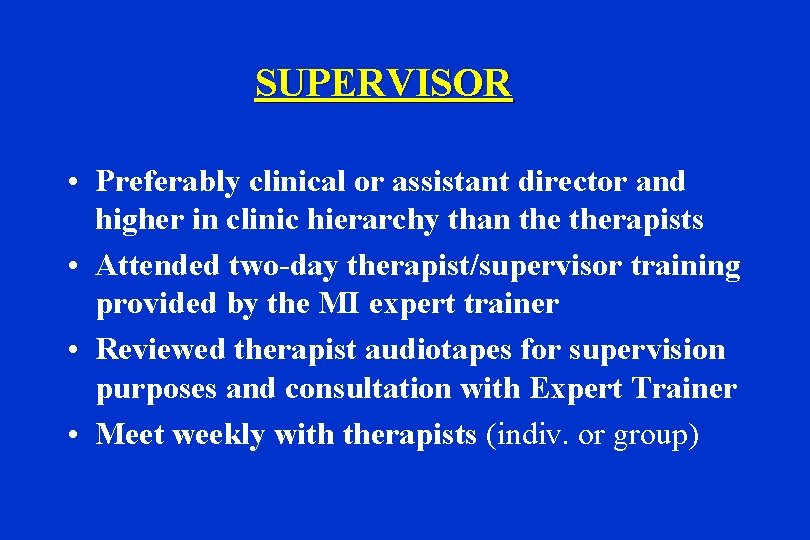 SUPERVISOR

• Preferably clinical or assistant director and higher in clinic hierarchy than the therapists
• Attended two-day therapist/supervisor training provided by the MI expert trainer
• Reviewed therapist audiotapes for supervision purposes and consultation with Expert Trainer
• Meet weekly with therapists (indiv. or group)